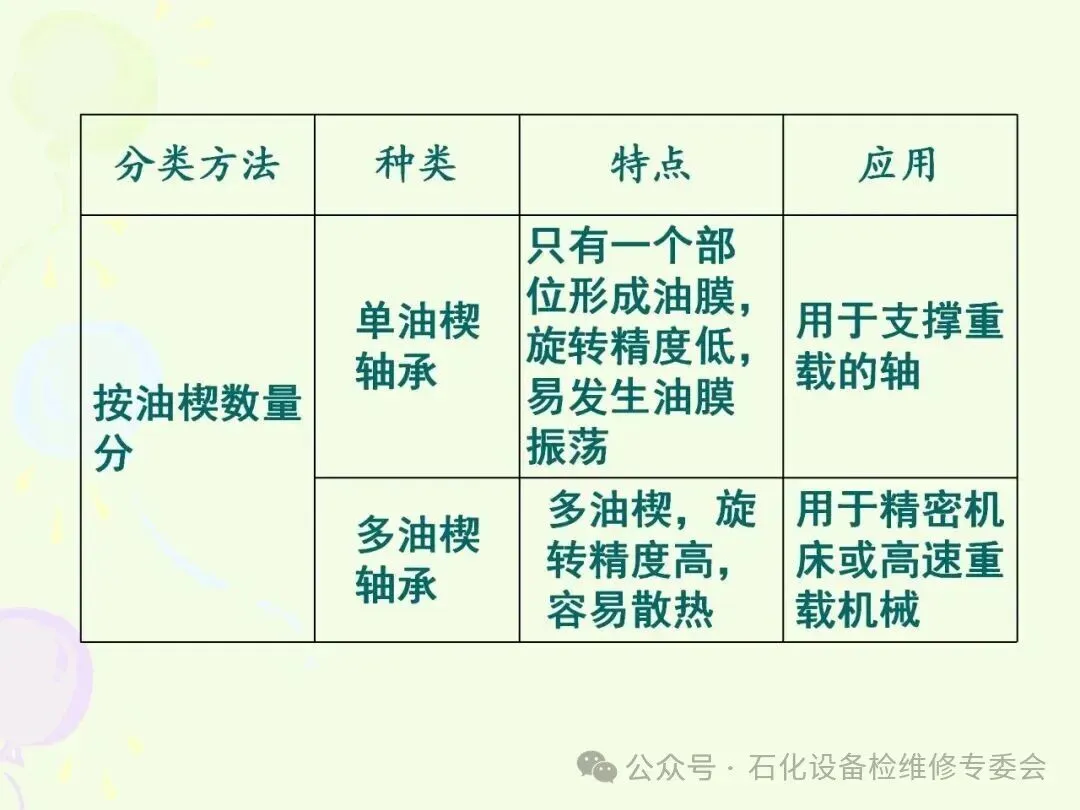 | 分类方法 | 种类 | 特点 | 应用 |
|---|---|---|---|
| 按油楔数量分 | 单油楔轴承 | 只有一个部位形成油膜，旋转精度低，易发生油膜振荡 | 用于支撑重载的轴 |
| | 多油楔轴承 | 多油楔，旋转精度高，容易散热 | 用于精密机床或高速重载机械 |

公众号 · 石化设备检维修专委会